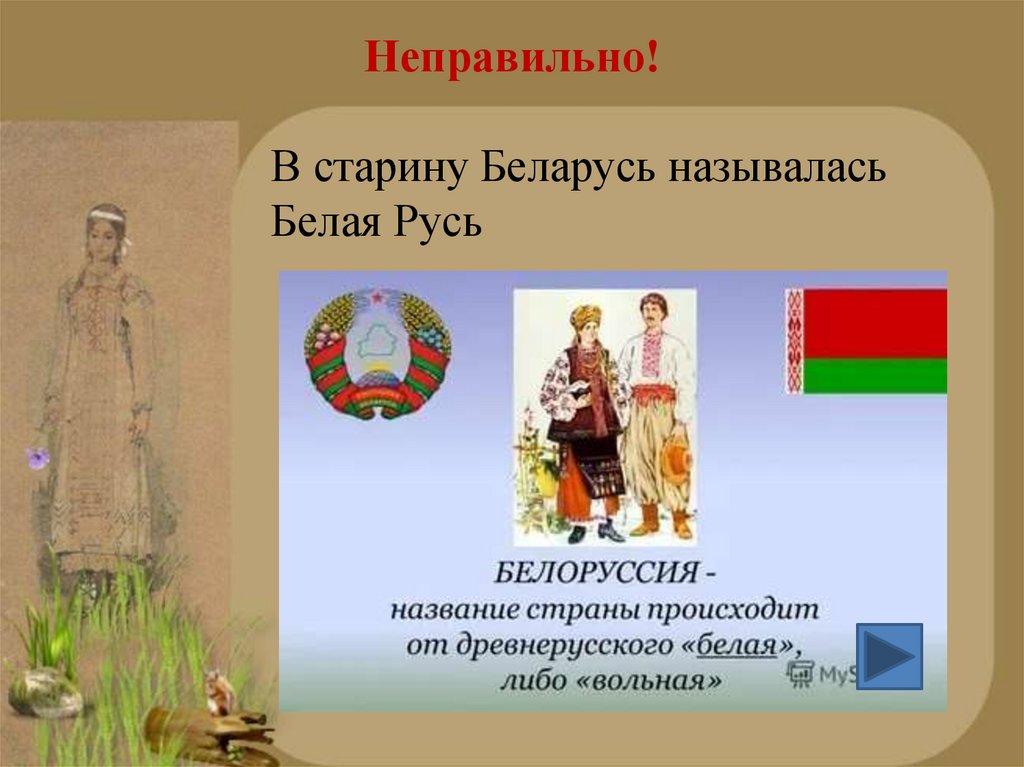 Неправильно!

В старину Беларусь называлась Белая Русь

БЕЛОРУССИЯ - название страны происходит от древнерусского «белая», либо «вольная»

MyS